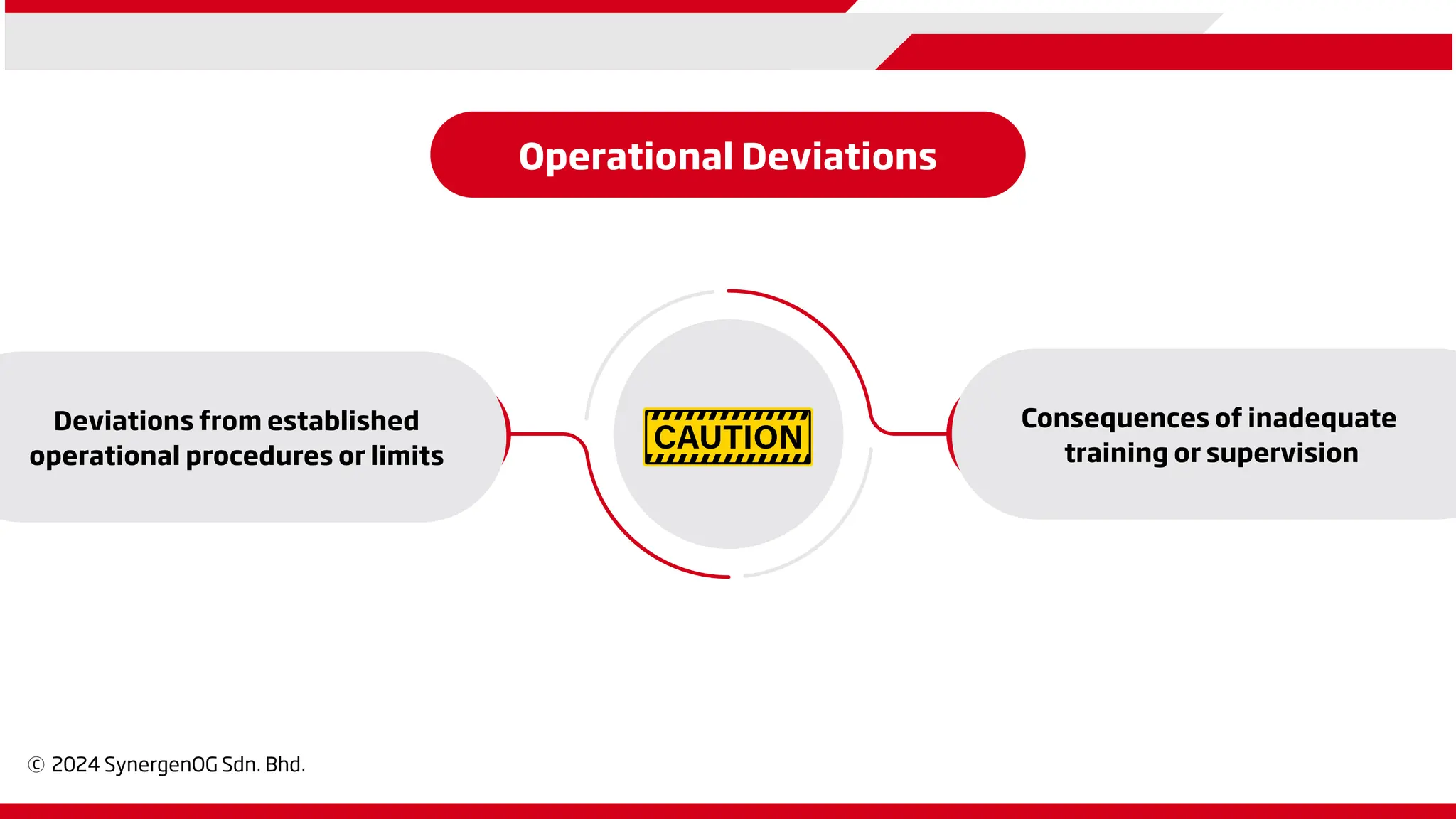 Operational Deviations

Deviations from established operational procedures or limits

CAUTION

Consequences of inadequate training or supervision

© 2024 SynergenOG Sdn. Bhd.